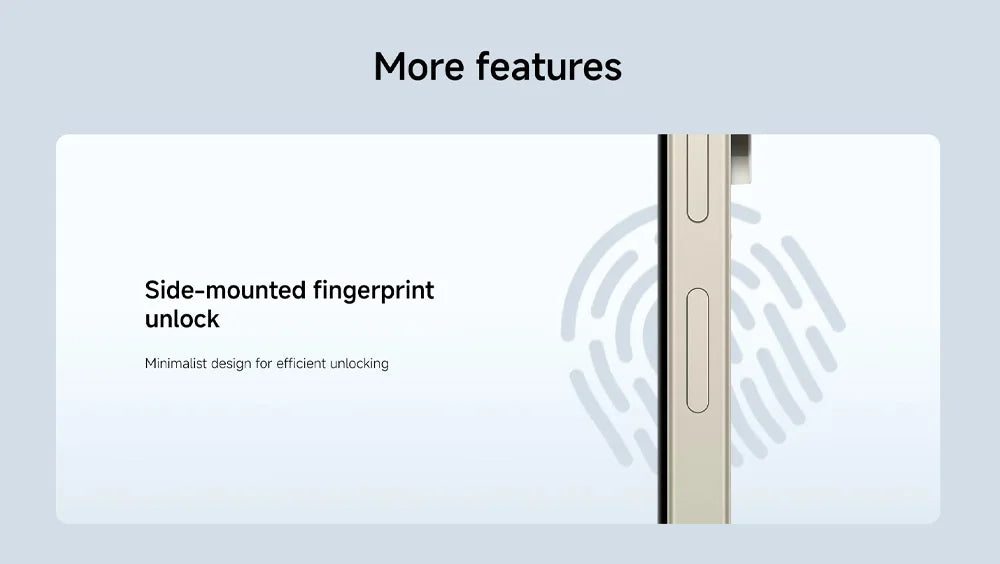 More features

Side-mounted fingerprint unlock

Minimalist design for efficient unlocking